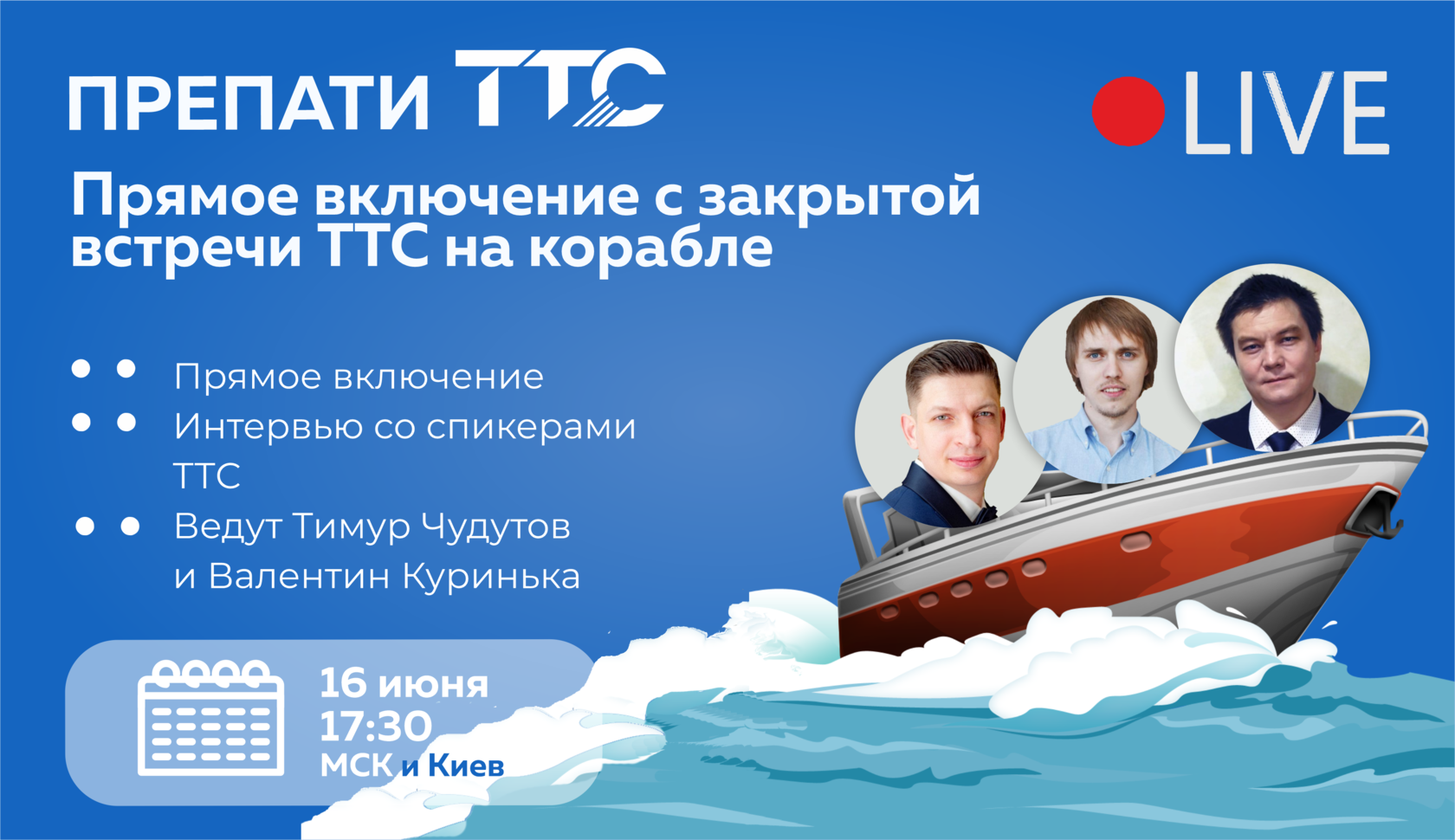 ПРЕПАТИ ТТС

LIVE

Прямое включение с закрытой встречи ТТС на корабле

Прямое включение
Интервью со спикерами ТТС
Ведут Тимур Чудутов и Валентин Куринька

16 июня
17:30
МСК и Киев